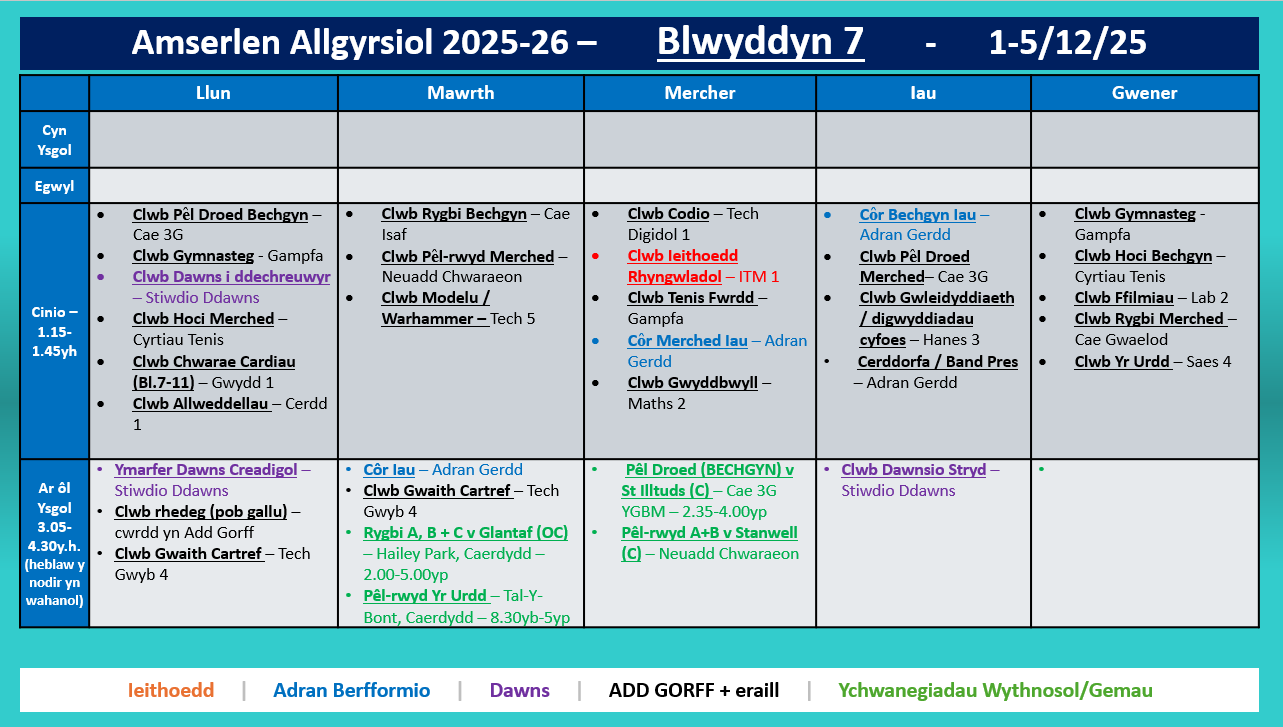 Amserlen Allgyrsiol 2025-26 – Blwyddyn 7 - 1-5/12/25

| | Llun | Mawrth | Mercher | Iau | Gwener |
|---|---|---|---|---|---|
| Cyn Ysgol | | | | | |
| Egwyl | | | | | |
| Cinio – 1.15-1.45yh | • Clwb Pêl Droed Bechgyn – Cae 3G • Clwb Gymnasteg - Gampfa • Clwb Dawns i ddechreuwyr – Stiwdio Ddawns • Clwb Hoci Merched – Cyrtiau Tenis • Clwb Chwarae Cardiau (Bl.7-11) – Gwydd 1 • Clwb Allweddellau – Cerdd 1 | • Clwb Rygbi Bechgyn – Cae Isaf • Clwb Pêl-rwyd Merched – Neuadd Chwaraeon • Clwb Modelu / Warhammer – Tech 5 | • Clwb Codio – Tech Digidol 1 • Clwb Ieithoedd Rhyngwladol – ITM 1 • Clwb Tenis Fwrdd – Gampfa • Côr Merched Iau – Adran Gerdd • Clwb Gwyddbwyll – Maths 2 | • Côr Bechgyn Iau – Adran Gerdd • Clwb Pêl Droed Merched– Cae 3G • Clwb Gwleidyddiaeth / digwyddiadau cyfoes – Hanes 3 • Cerddorfa / Band Pres – Adran Gerdd | • Clwb Gymnasteg - Gampfa • Clwb Hoci Bechgyn – Cyrtiau Tenis • Clwb Ffilmiau – Lab 2 • Clwb Rygbi Merched – Cae Gwaelod • Clwb Yr Urdd – Saes 4 |
| Ar ôl Ysgol 3.05-4.30y.h. (heblaw y nodir yn wahanol) | • Ymarfer Dawns Creadigol – Stiwdio Ddawns • Clwb rhedeg (pob gallu) – cwrdd yn Add Gorff • Clwb Gwaith Cartref – Tech Gwyb 4 | • Côr Iau – Adran Gerdd • Clwb Gwaith Cartref – Tech Gwyb 4 • Rygbi A, B + C v Glantaf (OC) – Hailey Park, Caerdydd – 2.00-5.00yp • Pêl-rwyd Yr Urdd – Tal-Y-Bont, Caerdydd – 8.30yb-5yp | • Pêl Droed (BECHGYN) v St Illtuds (C) – Cae 3G YGBM – 2.35-4.00yp • Pêl-rwyd A+B v Stanwell (C) – Neuadd Chwaraeon | • Clwb Dawnsio Stryd – Stiwdio Ddawns | • |

Ieithoedd | Adran Berfformio | Dawns | ADD GORFF + eraill | Ychwanegiadau Wythnosol/Gemau